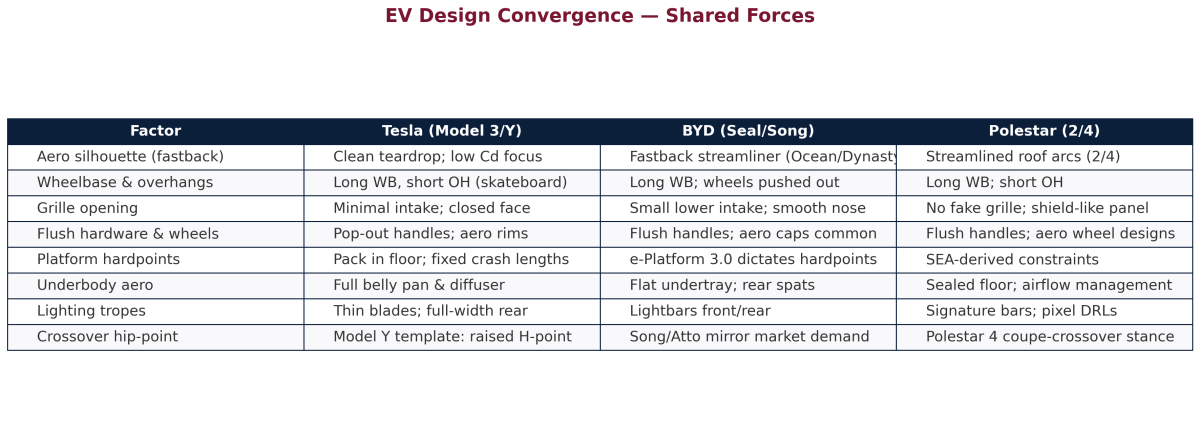 EV Design Convergence — Shared Forces

| Factor | Tesla (Model 3/Y) | BYD (Seal/Song) | Polestar (2/4) |
|---|---|---|---|
| Aero silhouette (fastback) | Clean teardrop; low Cd focus | Fastback streamliner (Ocean/Dynasty | Streamlined roof arcs (2/4) |
| Wheelbase & overhangs | Long WB, short OH (skateboard) | Long WB; wheels pushed out | Long WB; short OH |
| Grille opening | Minimal intake; closed face | Small lower intake; smooth nose | No fake grille; shield-like panel |
| Flush hardware & wheels | Pop-out handles; aero rims | Flush handles; aero caps common | Flush handles; aero wheel designs |
| Platform hardpoints | Pack in floor; fixed crash lengths | e-Platform 3.0 dictates hardpoints | SEA-derived constraints |
| Underbody aero | Full belly pan & diffuser | Flat undertray; rear spats | Sealed floor; airflow management |
| Lighting tropes | Thin blades; full-width rear | Lightbars front/rear | Signature bars; pixel DRLs |
| Crossover hip-point | Model Y template: raised H-point | Song/Atto mirror market demand | Polestar 4 coupe-crossover stance |